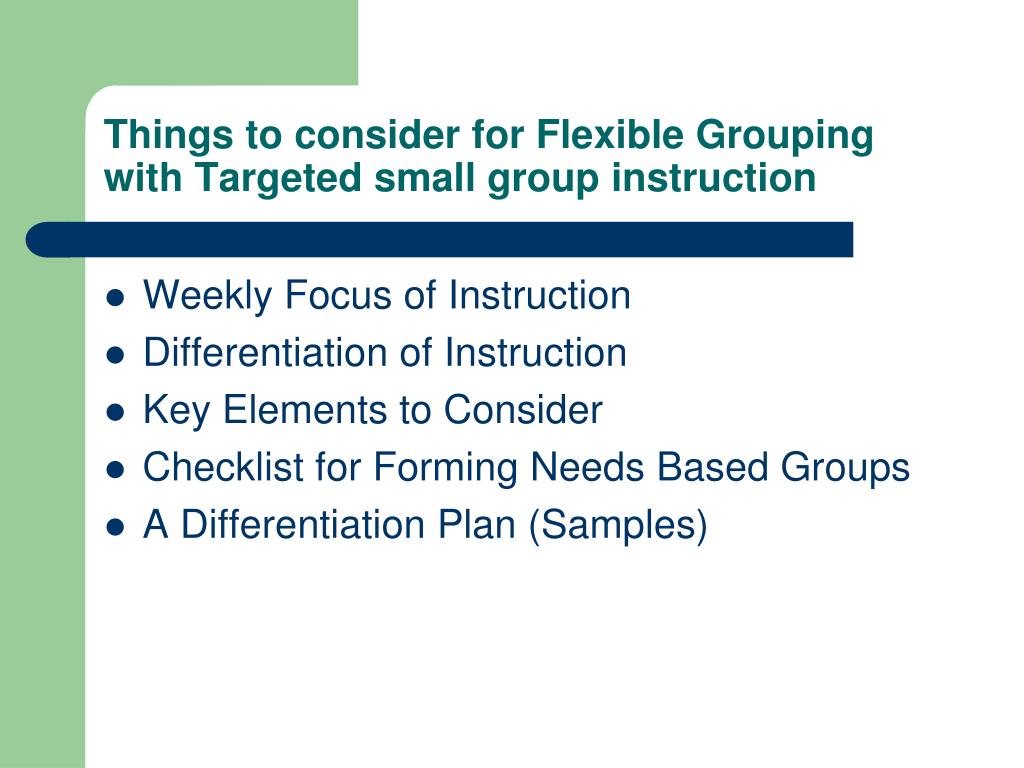 Things to consider for Flexible Grouping with Targeted small group instruction

- Weekly Focus of Instruction
- Differentiation of Instruction
- Key Elements to Consider
- Checklist for Forming Needs Based Groups
- A Differentiation Plan (Samples)